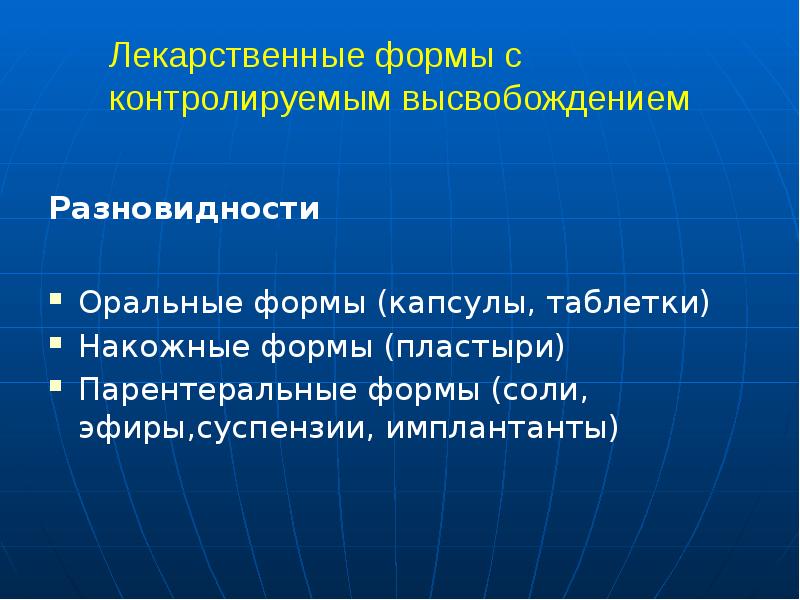 Лекарственные формы с контролируемым высвобождением

Разновидности

- Оральные формы (капсулы, таблетки)
- Накожные формы (пластыри)
- Парентеральные формы (соли, эфиры,суспензии, имплантанты)